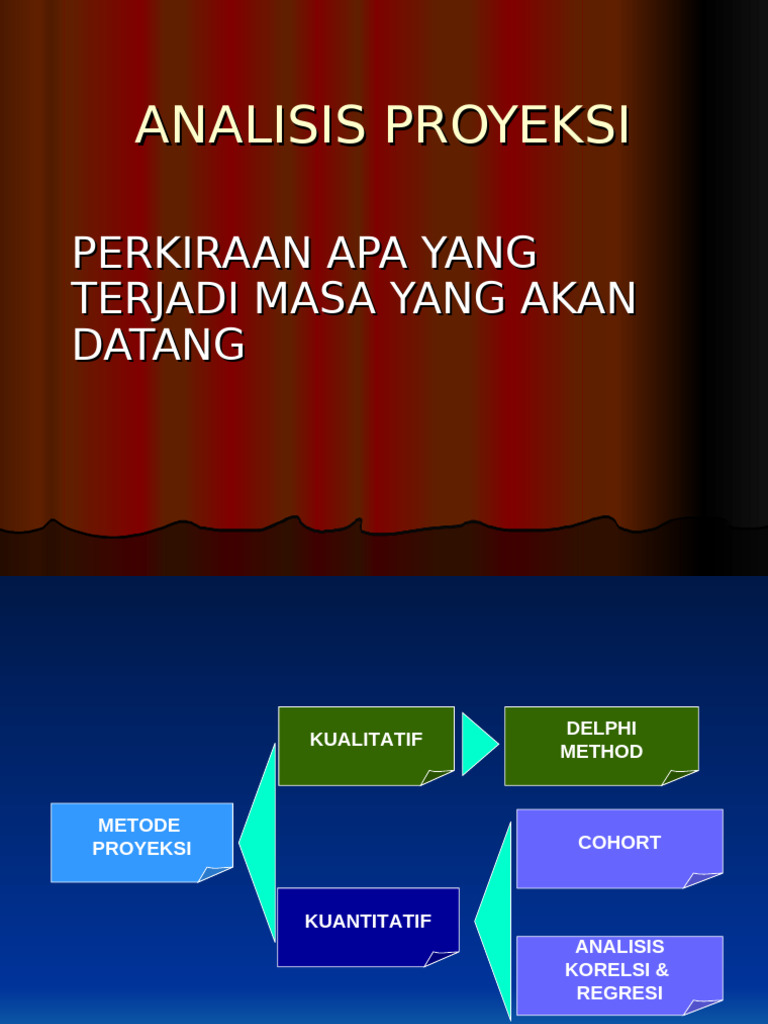 ANALISIS PROYEKSI

PERKIRAAN APA YANG TERJADI MASA YANG AKAN DATANG

METODE PROYEKSI

KUALITATIF

DELPHI METHOD

KUANTITATIF

COHORT

ANALISIS KORELSI & REGRESI